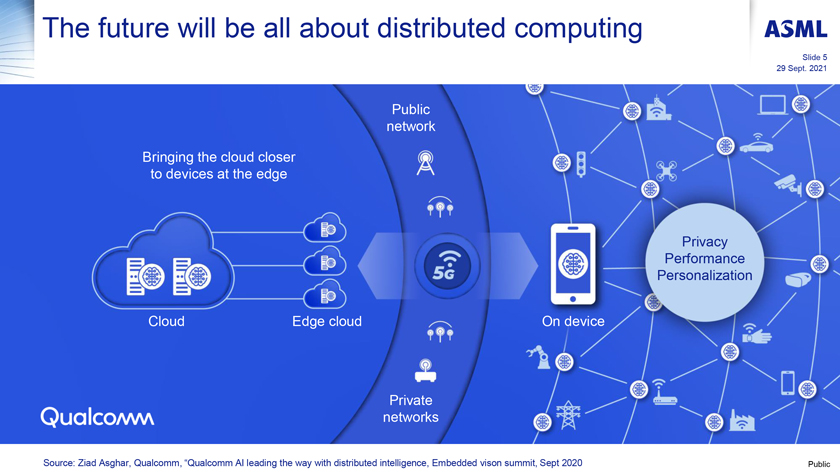 The future will be all about distributed computing

ASML

Slide 5
29 Sept. 2021

Bringing the cloud closer to devices at the edge

Cloud

Edge cloud

Public network

5G

Private networks

On device

Privacy
Performance
Personalization

Qualcomm

Source: Ziad Asghar, Qualcomm, "Qualcomm AI leading the way with distributed intelligence, Embedded vison summit, Sept 2020

Public